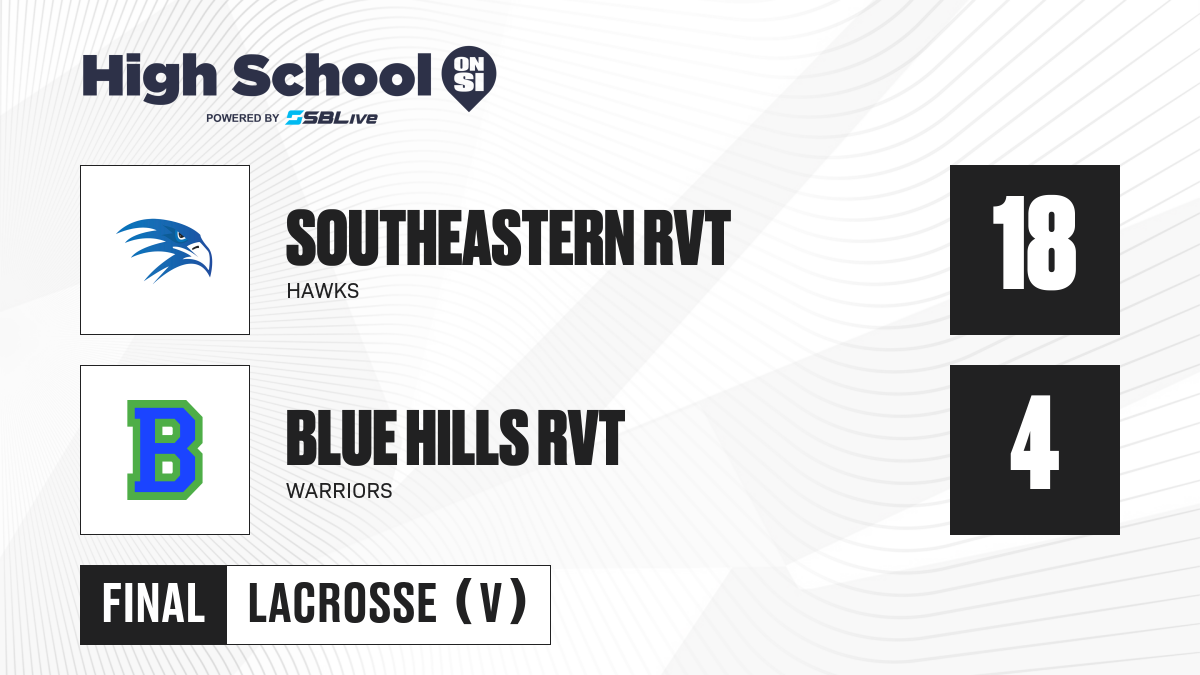 High School ON SI
POWERED BY SBLive

SOUTHEASTERN RVT
HAWKS
18

B
BLUE HILLS RVT
WARRIORS
4

FINAL LACROSSE (V)